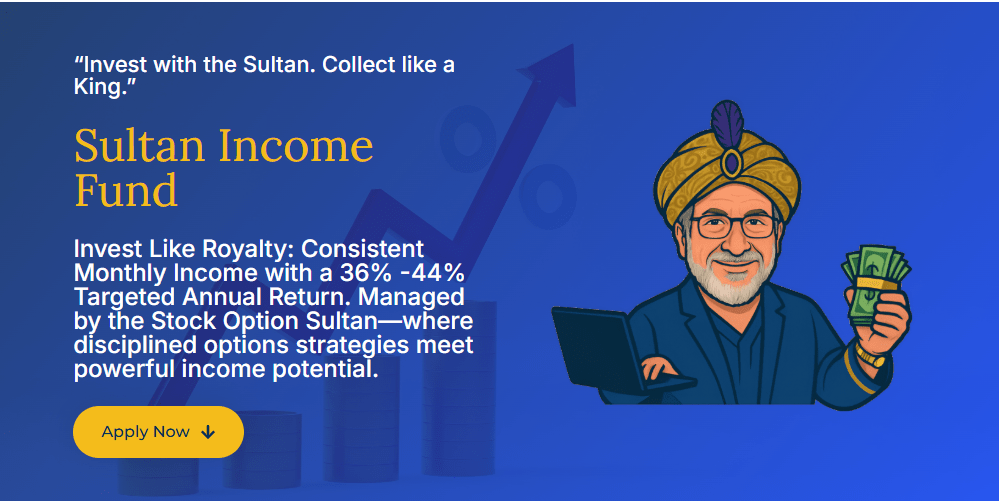 “Invest with the Sultan. Collect like a King.”

Sultan Income Fund

Invest Like Royalty: Consistent Monthly Income with a 36% -44% Targeted Annual Return. Managed by the Stock Option Sultan—where disciplined options strategies meet powerful income potential.

Apply Now